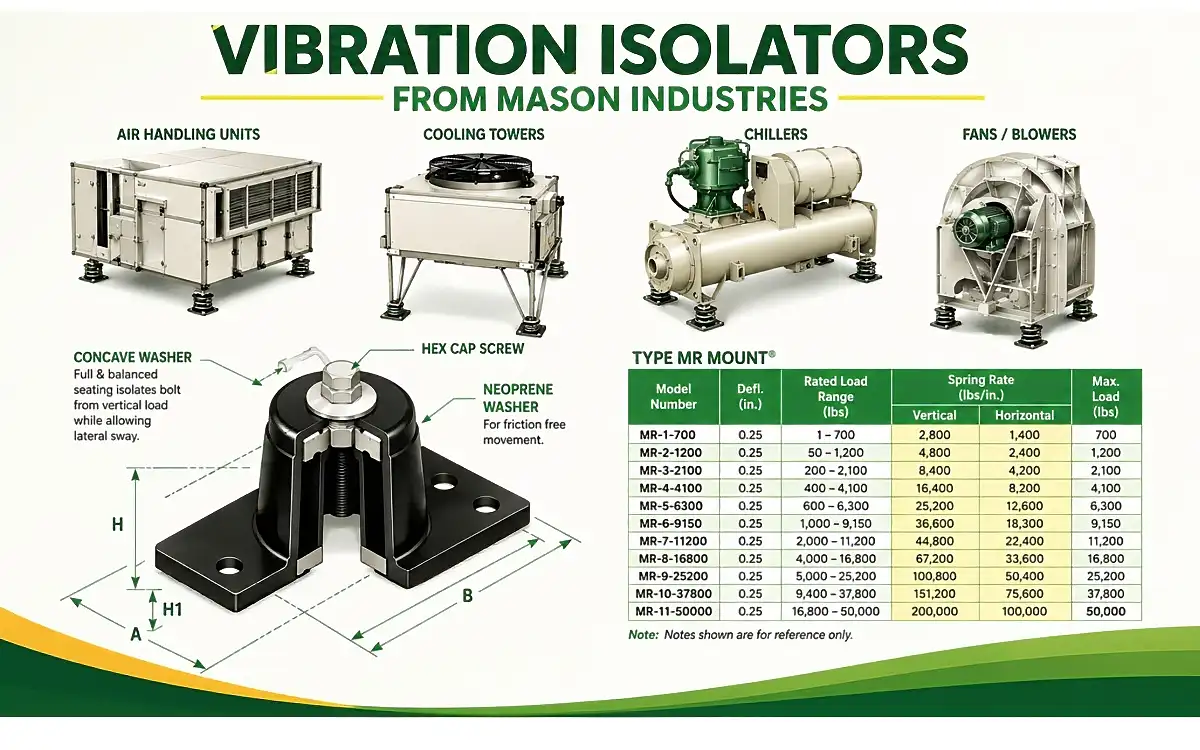 VIBRATION ISOLATORS

FROM MASON INDUSTRIES

AIR HANDLING UNITS

COOLING TOWERS

CHILLERS

FANS / BLOWERS

CONCAVE WASHER
Full & balanced seating isolates bolt from vertical load while allowing lateral sway.

HEX CAP SCREW

NEOPRENE WASHER
For friction free movement.

H

H1

A

B

TYPE MR MOUNT®

| Model Number | Defl. (in.) | Rated Load Range (lbs) | Spring Rate (lbs/in.) Vertical | Spring Rate (lbs/in.) Horizontal | Max. Load (lbs) |
|---|---|---|---|---|---|
| MR-1-700 | 0.25 | 1 – 700 | 2,800 | 1,400 | 700 |
| MR-2-1200 | 0.25 | 50 – 1,200 | 4,800 | 2,400 | 1,200 |
| MR-3-2100 | 0.25 | 200 – 2,100 | 8,400 | 4,200 | 2,100 |
| MR-4-4100 | 0.25 | 400 – 4,100 | 16,400 | 8,200 | 4,100 |
| MR-5-6300 | 0.25 | 600 – 6,300 | 25,200 | 12,600 | 6,300 |
| MR-6-9150 | 0.25 | 1,000 – 9,150 | 36,600 | 18,300 | 9,150 |
| MR-7-11200 | 0.25 | 2,000 – 11,200 | 44,800 | 22,400 | 11,200 |
| MR-8-16800 | 0.25 | 4,000 – 16,800 | 67,200 | 33,600 | 16,800 |
| MR-9-25200 | 0.25 | 5,000 – 25,200 | 100,800 | 50,400 | 25,200 |
| MR-10-37800 | 0.25 | 9,400 – 37,800 | 151,200 | 75,600 | 37,800 |
| MR-11-50000 | 0.25 | 16,800 – 50,000 | 200,000 | 100,000 | 50,000 |

Note: Notes shown are for reference only.